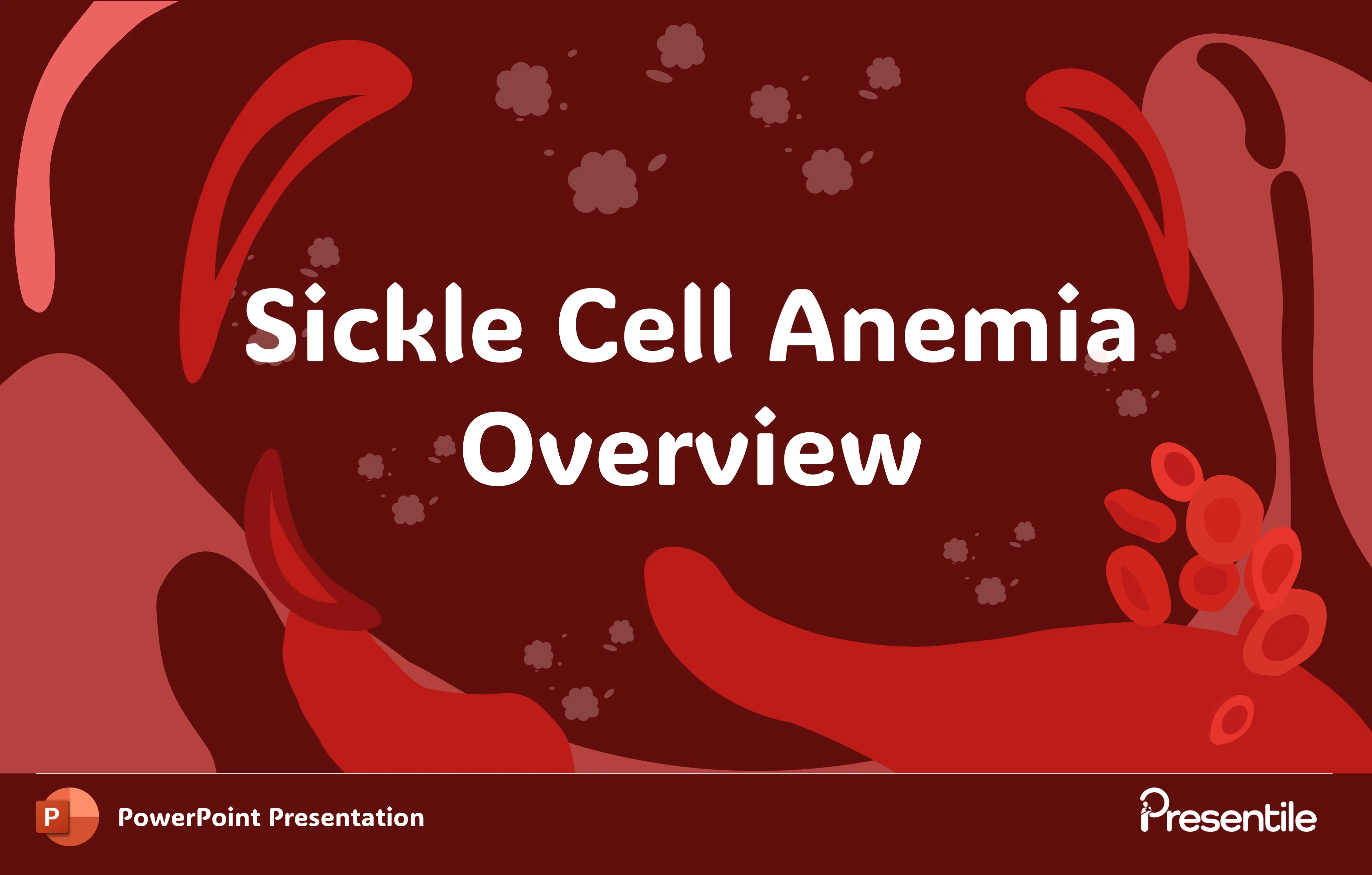 Sickle Cell Anemia Overview

P

PowerPoint Presentation

Presentile